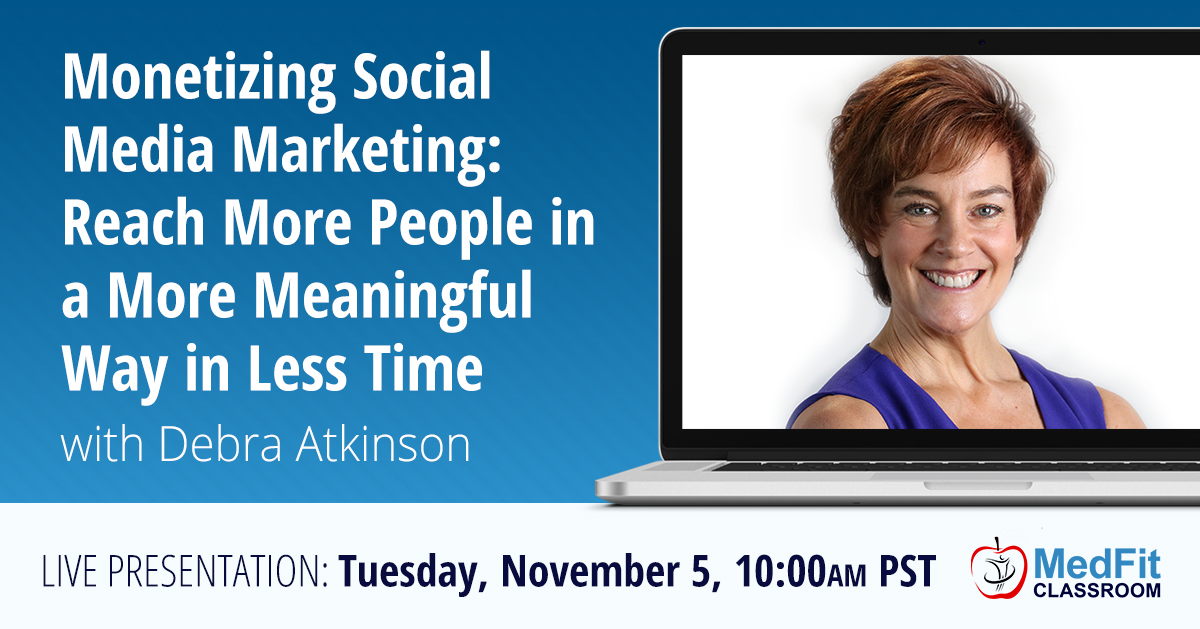 Monetizing Social Media Marketing: Reach More People in a More Meaningful Way in Less Time

with Debra Atkinson

LIVE PRESENTATION: Tuesday, November 5, 10:00AM PST

MedFit CLASSROOM